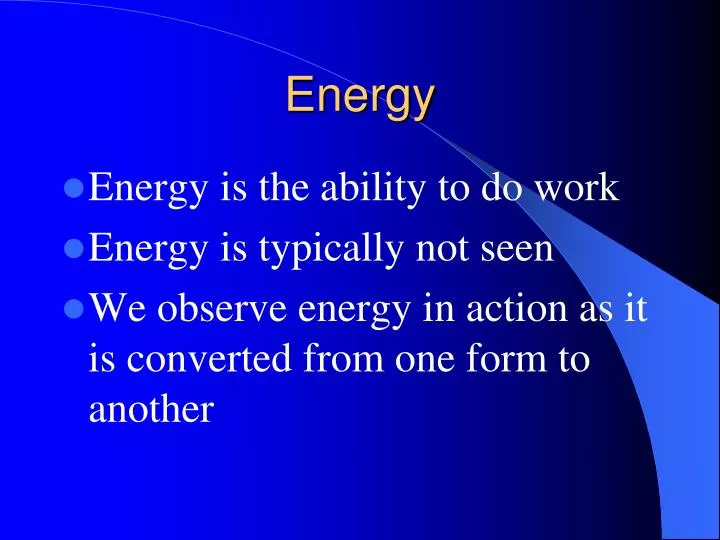 Energy

- Energy is the ability to do work
- Energy is typically not seen
- We observe energy in action as it is converted from one form to another